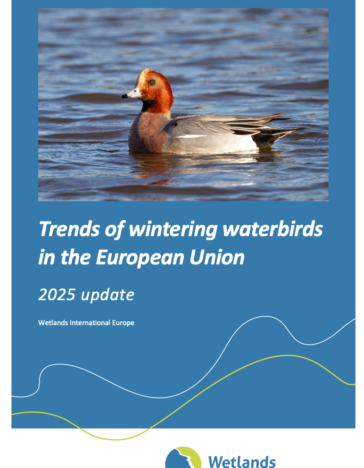 Trends of wintering waterbirds in the European Union

2025 update

Wetlands International Europe

Wetlands